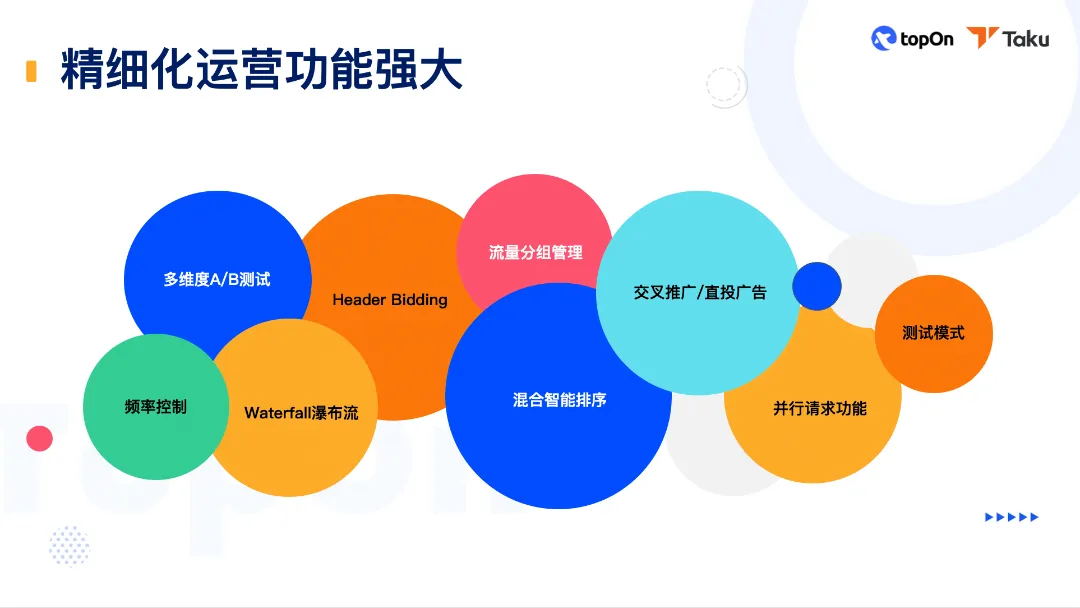 精细化运营功能强大

topOn Taku

多维度A/B测试

Header Bidding

流量分组管理

交叉推广/直投广告

测试模式

频率控制

Waterfall瀑布流

混合智能排序

并行请求功能